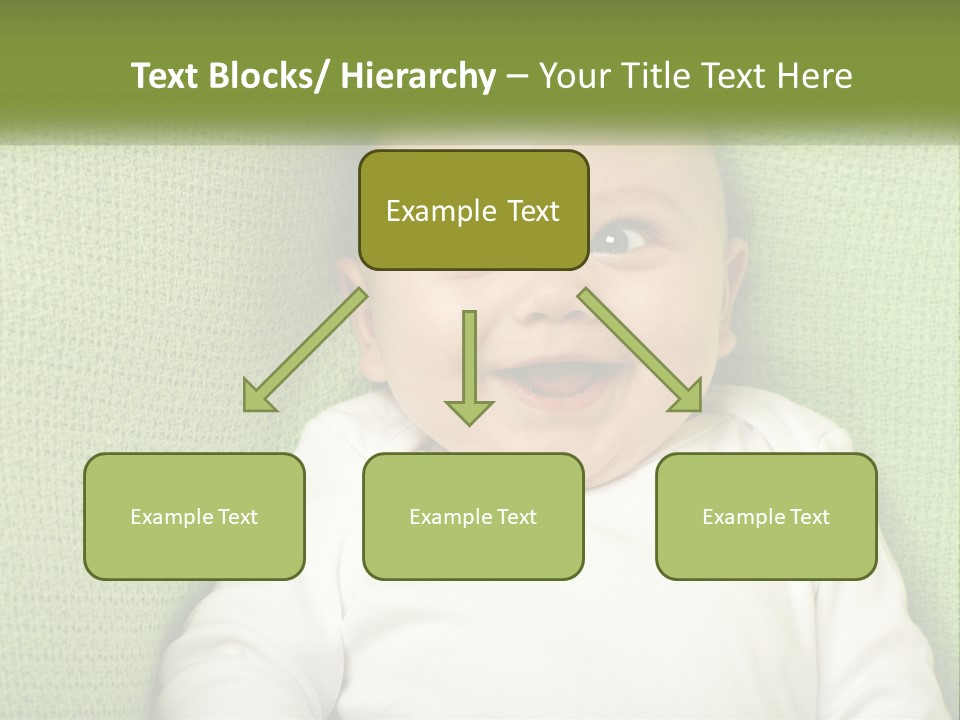 Text Blocks/ Hierarchy – Your Title Text Here

Example Text

Example Text

Example Text

Example Text